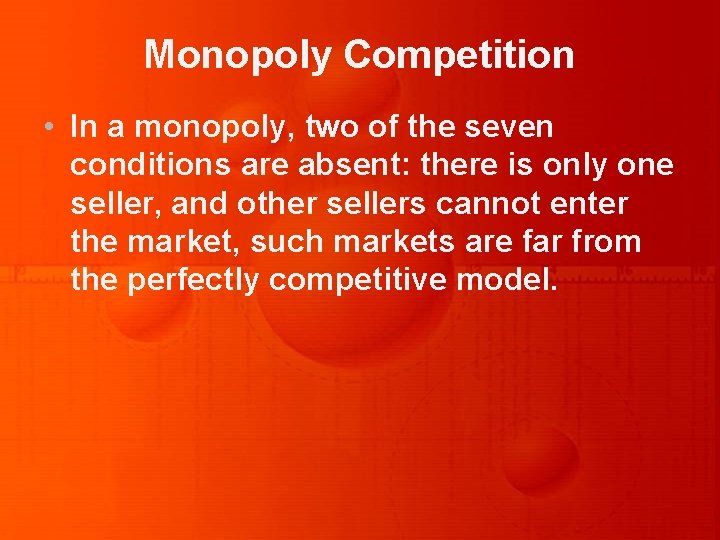 Monopoly Competition

• In a monopoly, two of the seven conditions are absent: there is only one seller, and other sellers cannot enter the market, such markets are far from the perfectly competitive model.